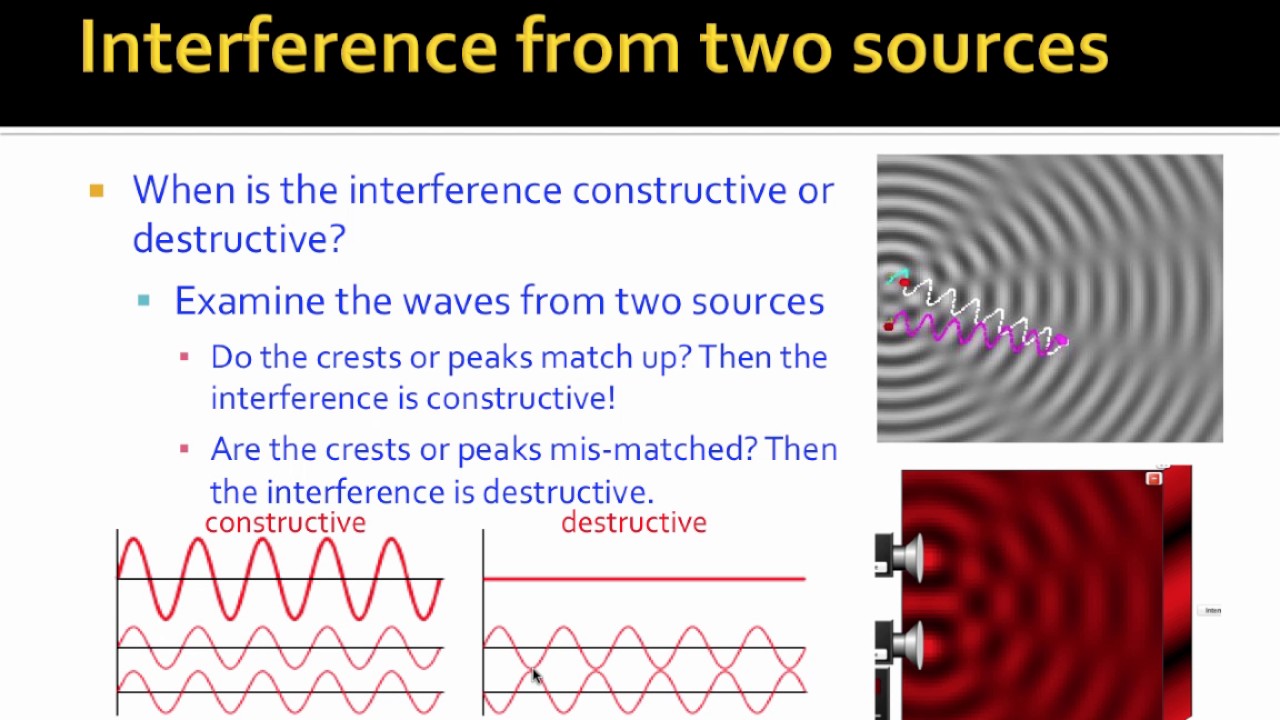 Interference from two sources

When is the interference constructive or destructive?

Examine the waves from two sources

Do the crests or peaks match up? Then the interference is constructive!

Are the crests or peaks mis-matched? Then the interference is destructive.

constructive

destructive